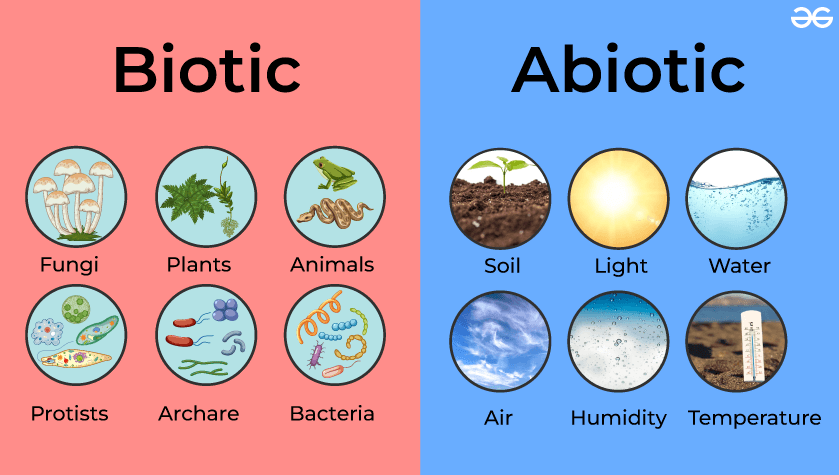 Biotic

Fungi Plants Animals

Protists Archare Bacteria

Abiotic

Soil Light Water

Air Humidity Temperature